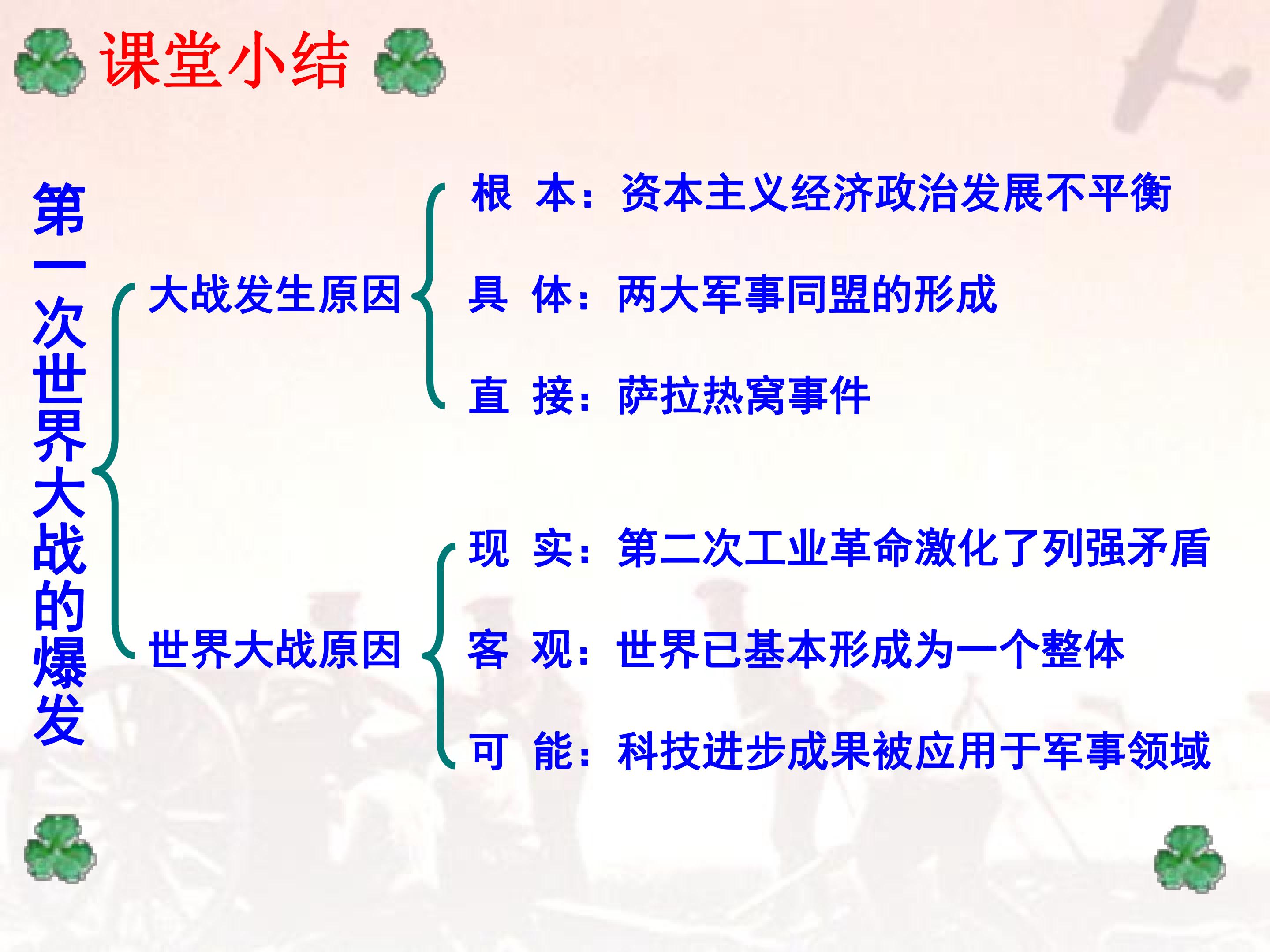 课堂小结

第一次世界大战的爆发

大战发生原因

根 本：资本主义经济政治发展不平衡

具 体：两大军事同盟的形成

直 接：萨拉热窝事件

世界大战原因

现 实：第二次工业革命激化了列强矛盾

客 观：世界已基本形成为一个整体

可 能：科技进步成果被应用于军事领域